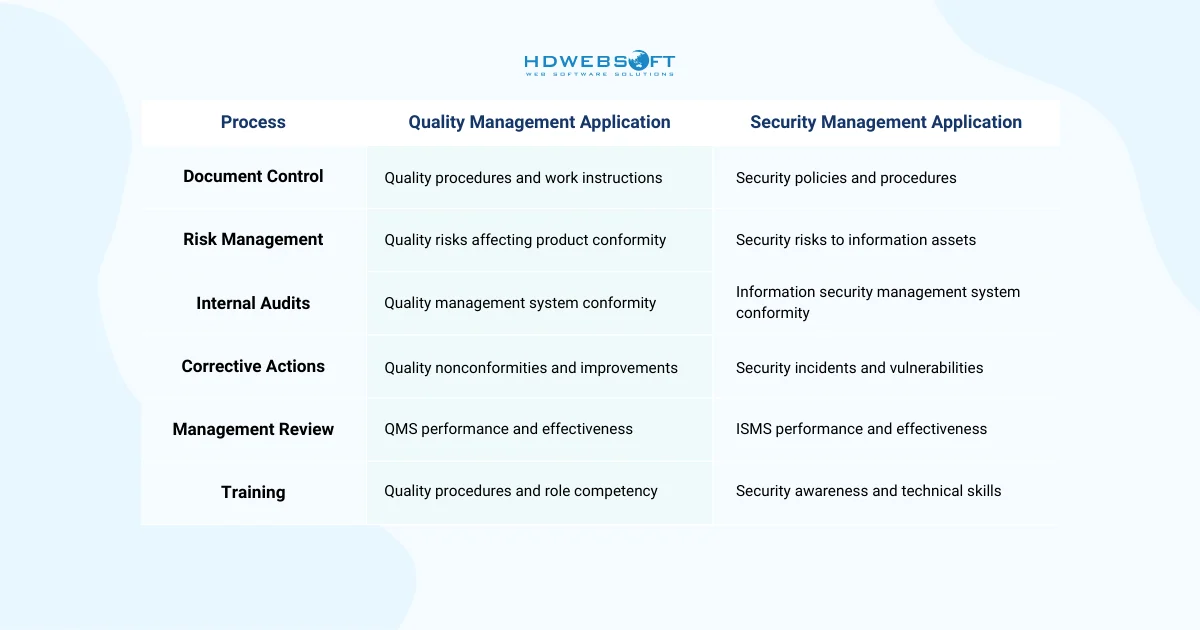 HDWEBSOFT
WEB SOFTWARE SOLUTIONS

| Process | Quality Management Application | Security Management Application |
|---|---|---|
| Document Control | Quality procedures and work instructions | Security policies and procedures |
| Risk Management | Quality risks affecting product conformity | Security risks to information assets |
| Internal Audits | Quality management system conformity | Information security management system conformity |
| Corrective Actions | Quality nonconformities and improvements | Security incidents and vulnerabilities |
| Management Review | QMS performance and effectiveness | ISMS performance and effectiveness |
| Training | Quality procedures and role competency | Security awareness and technical skills |